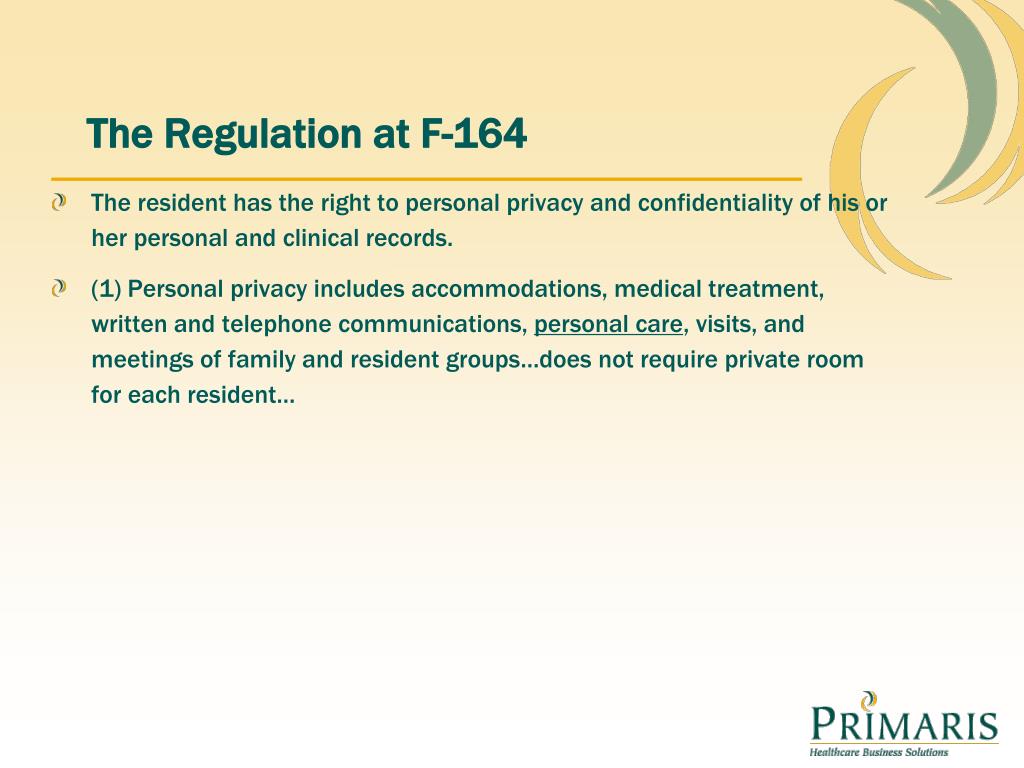 The Regulation at F-164

The resident has the right to personal privacy and confidentiality of his or her personal and clinical records.

(1) Personal privacy includes accommodations, medical treatment, written and telephone communications, personal care, visits, and meetings of family and resident groups…does not require private room for each resident…

PRIMARIS
Healthcare Business Solutions